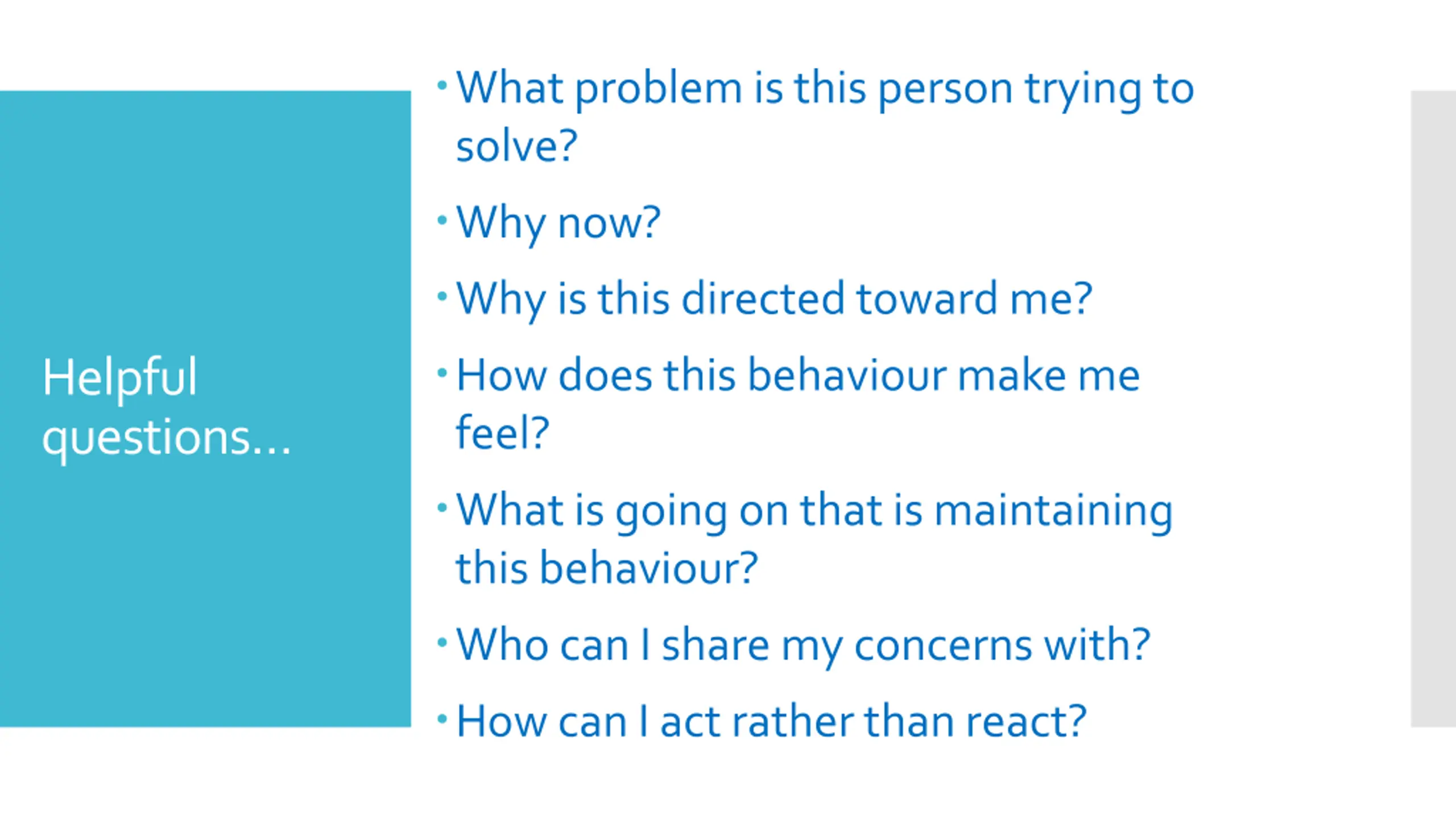 Helpful questions…

• What problem is this person trying to solve?
• Why now?
• Why is this directed toward me?
• How does this behaviour make me feel?
• What is going on that is maintaining this behaviour?
• Who can I share my concerns with?
• How can I act rather than react?